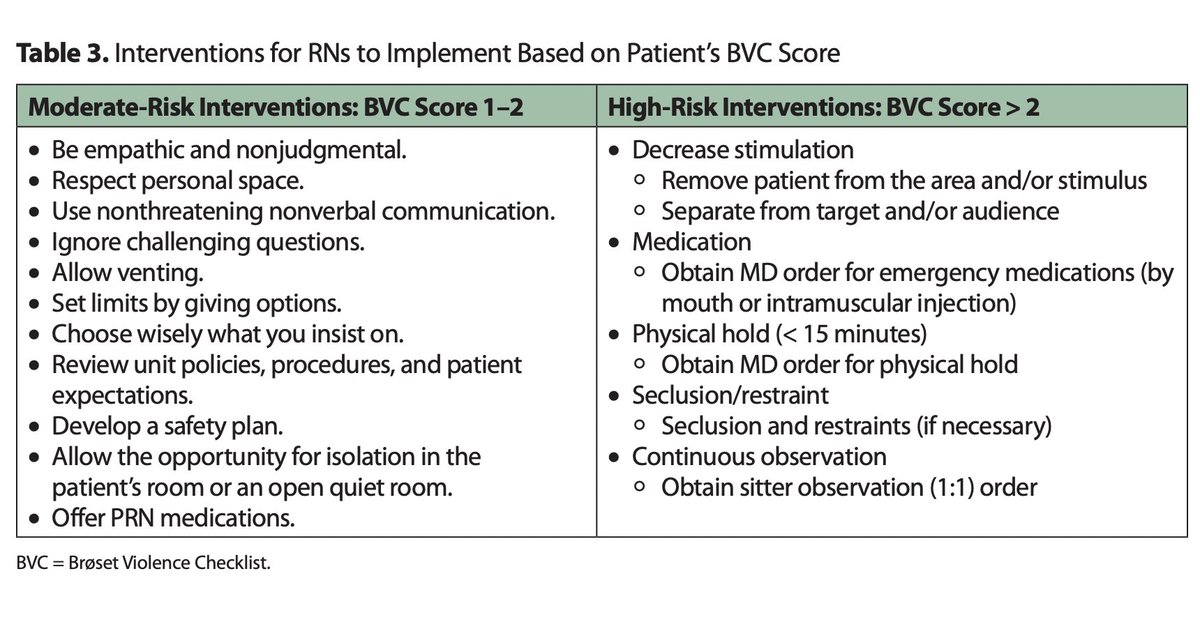 **Table 3.** Interventions for RNs to Implement Based on Patient's BVC Score

| Moderate-Risk Interventions: BVC Score 1–2 | High-Risk Interventions: BVC Score > 2 |
|---|---|
| • Be empathic and nonjudgmental.<br>• Respect personal space.<br>• Use nonthreatening nonverbal communication.<br>• Ignore challenging questions.<br>• Allow venting.<br>• Set limits by giving options.<br>• Choose wisely what you insist on.<br>• Review unit policies, procedures, and patient expectations.<br>• Develop a safety plan.<br>• Allow the opportunity for isolation in the patient's room or an open quiet room.<br>• Offer PRN medications. | • Decrease stimulation<br>○ Remove patient from the area and/or stimulus<br>○ Separate from target and/or audience<br>• Medication<br>○ Obtain MD order for emergency medications (by mouth or intramuscular injection)<br>• Physical hold (< 15 minutes)<br>○ Obtain MD order for physical hold<br>• Seclusion/restraint<br>○ Seclusion and restraints (if necessary)<br>• Continuous observation<br>○ Obtain sitter observation (1:1) order |

BVC = Brøset Violence Checklist.